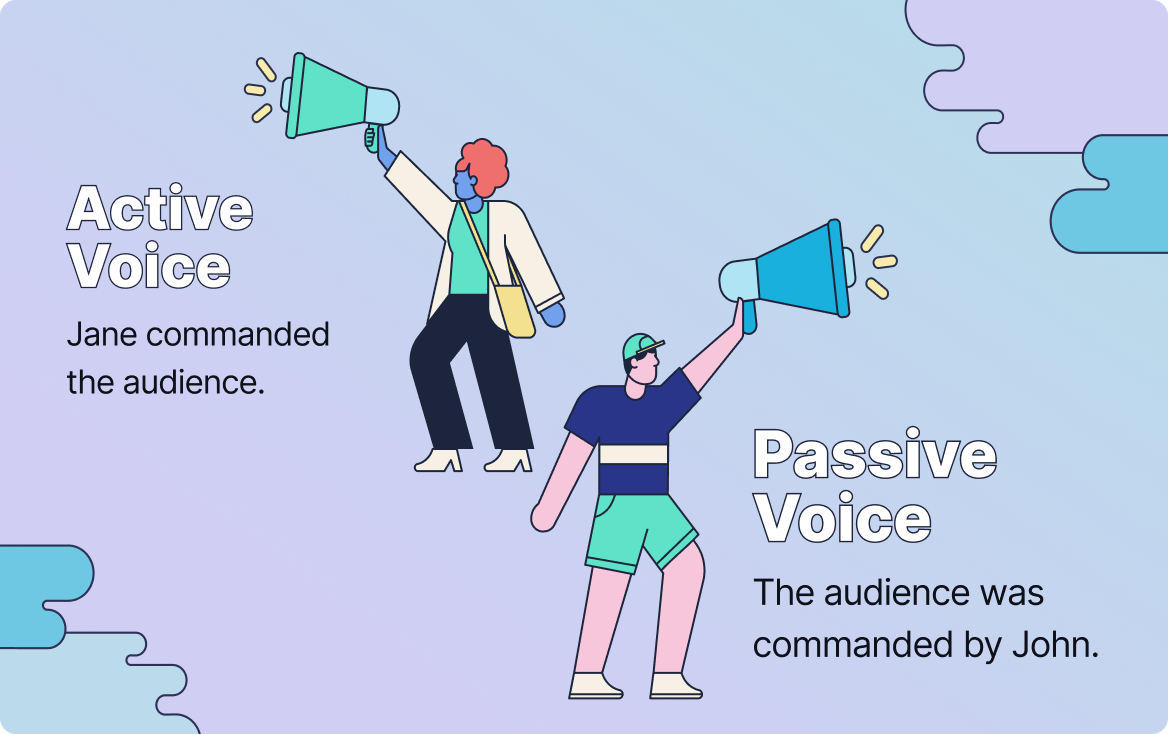 Active Voice

Jane commanded the audience.

Passive Voice

The audience was commanded by John.